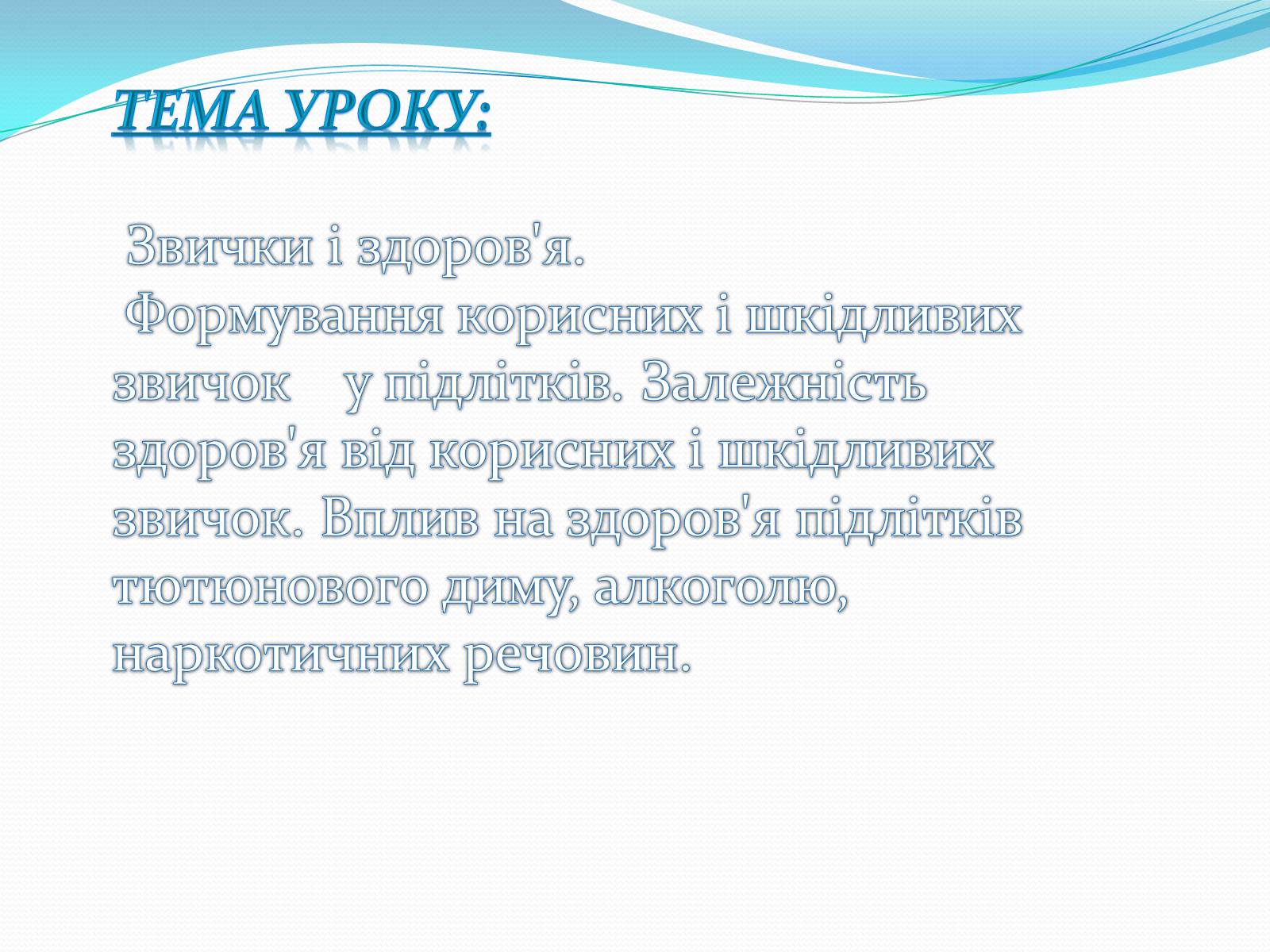 ТЕМА УРОКУ:

Звички і здоров'я.
Формування корисних і шкідливих звичок у підлітків. Залежність здоров'я від корисних і шкідливих звичок. Вплив на здоров'я підлітків тютюнового диму, алкоголю, наркотичних речовин.